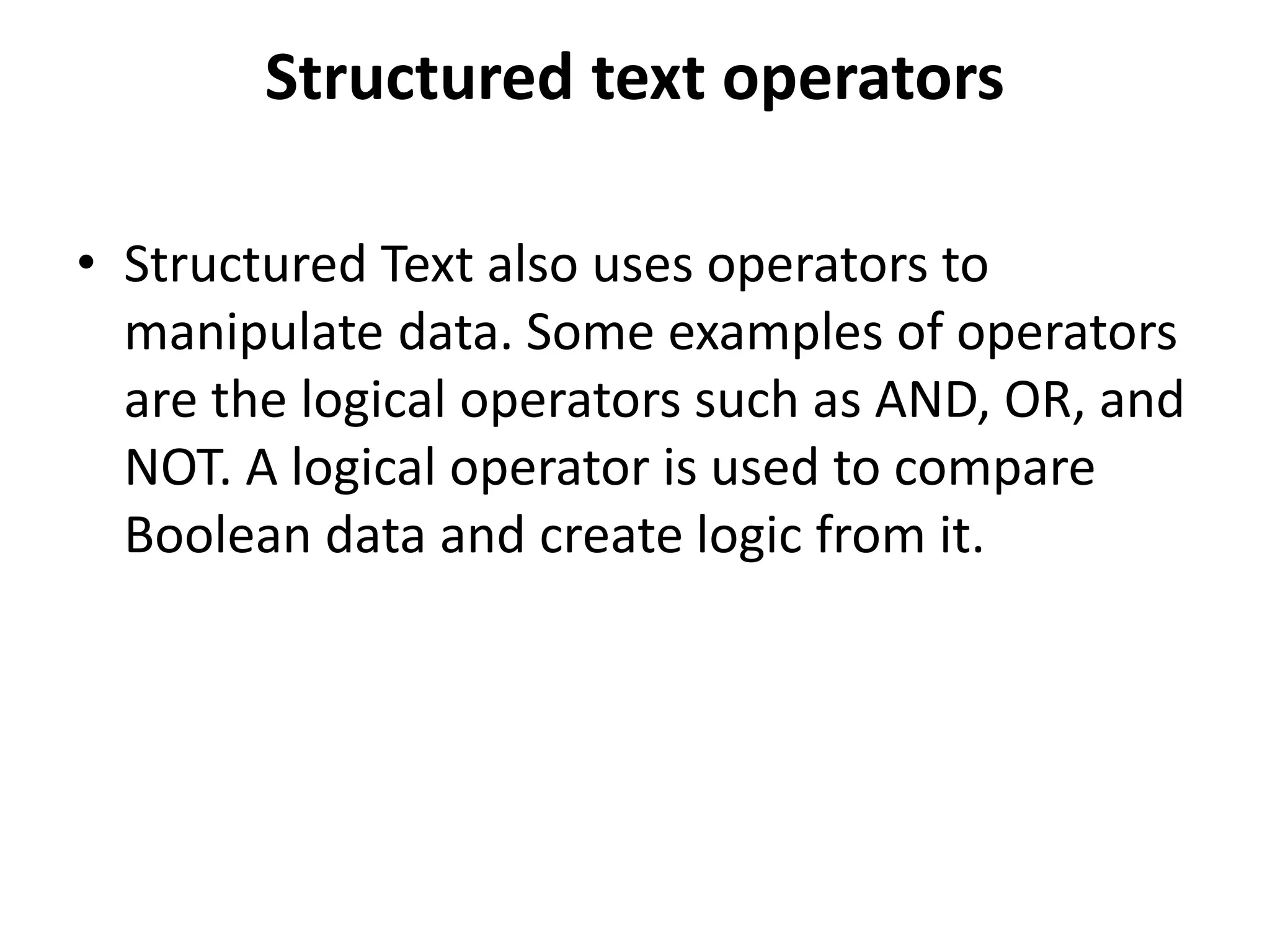 Structured text operators

• Structured Text also uses operators to manipulate data. Some examples of operators are the logical operators such as AND, OR, and NOT. A logical operator is used to compare Boolean data and create logic from it.